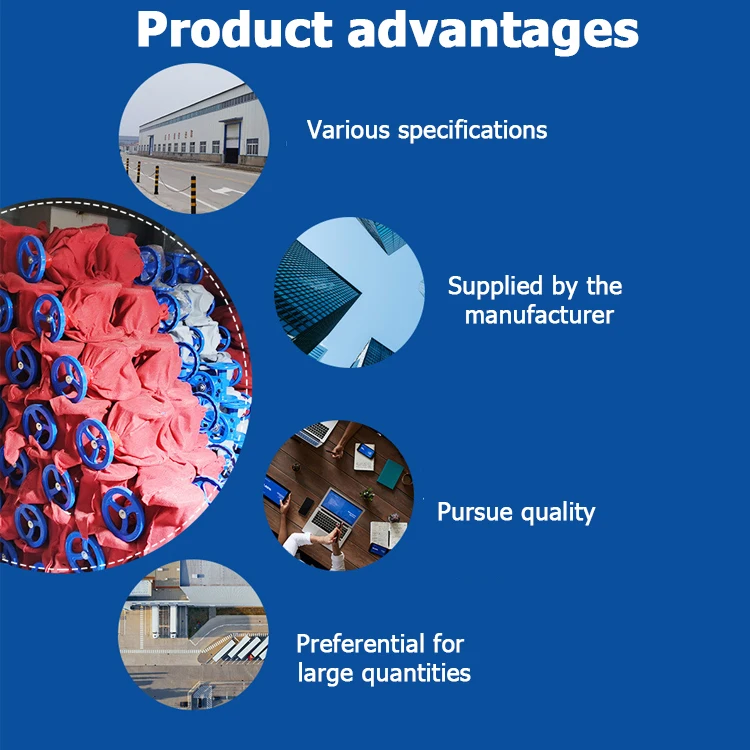 Product advantages

Various specifications

Supplied by the manufacturer

Pursue quality

Preferential for large quantities